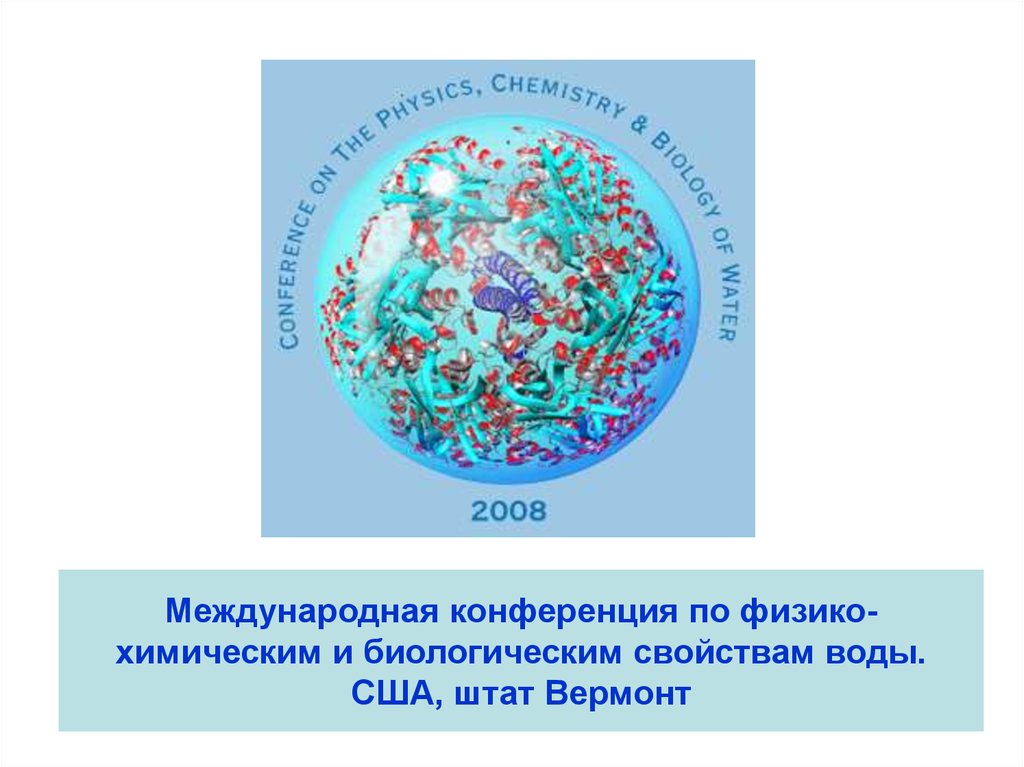 CONFERENCE ON THE PHYSICS, CHEMISTRY & BIOLOGY OF WATER

2008

Международная конференция по физико-химическим и биологическим свойствам воды. США, штат Вермонт